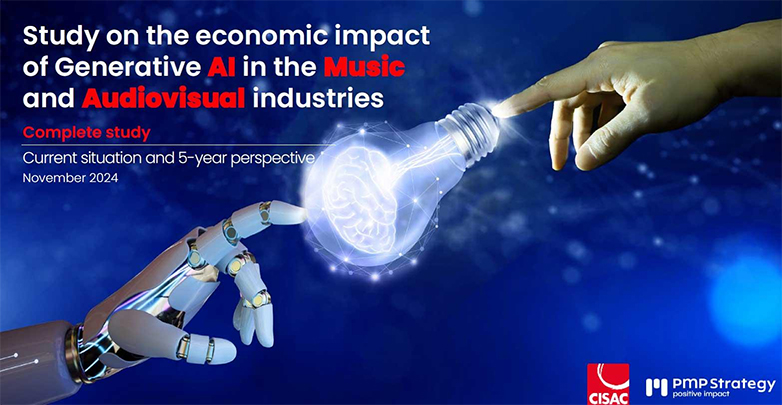 Study on the economic impact of Generative AI in the Music and Audiovisual industries

Complete study

Current situation and 5-year perspective

November 2024

CISAC

PMP Strategy
positive impact